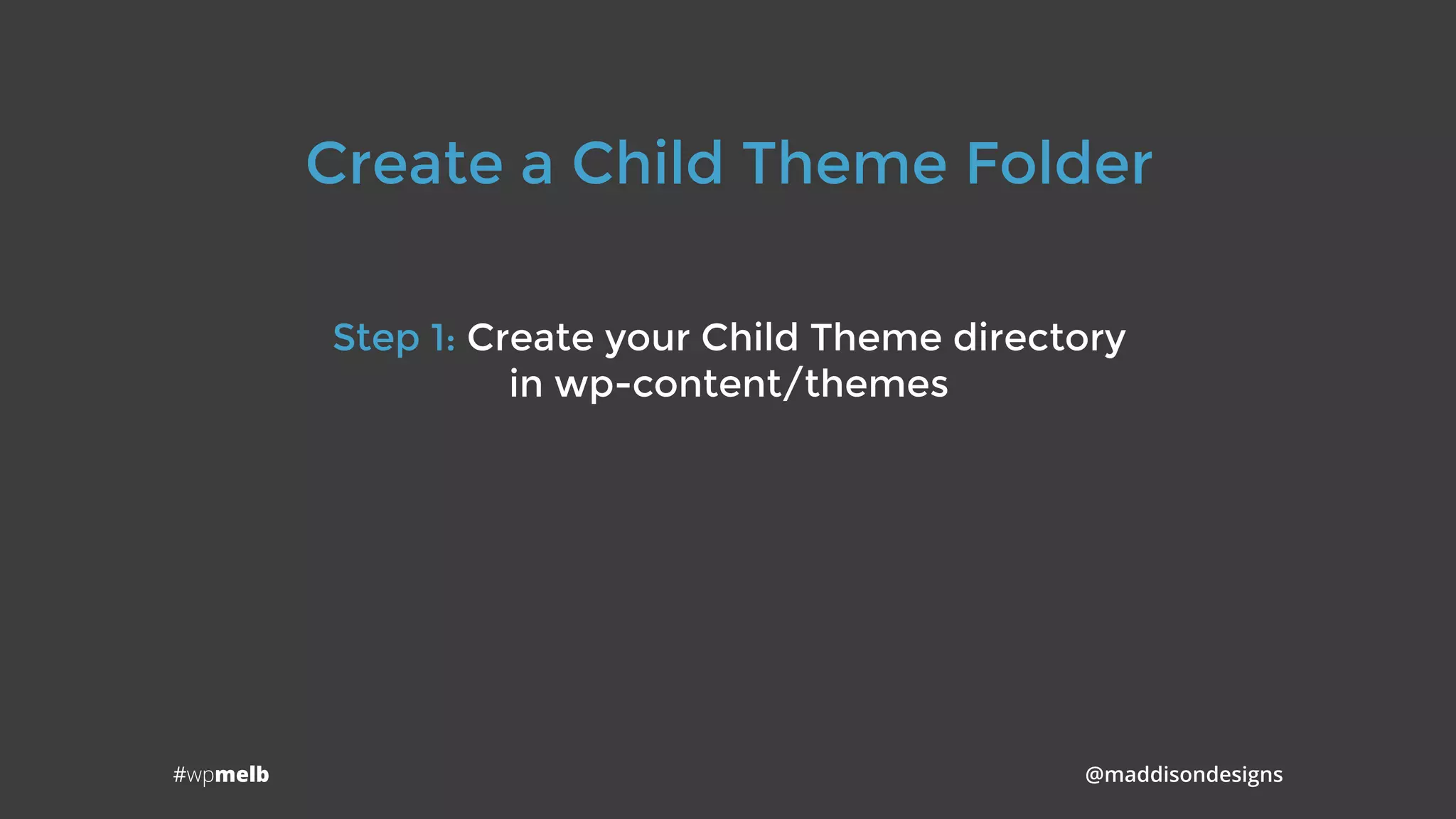 Create a Child Theme Folder

Step 1: Create your Child Theme directory in wp-content/themes

#wpmelb

@maddisondesigns